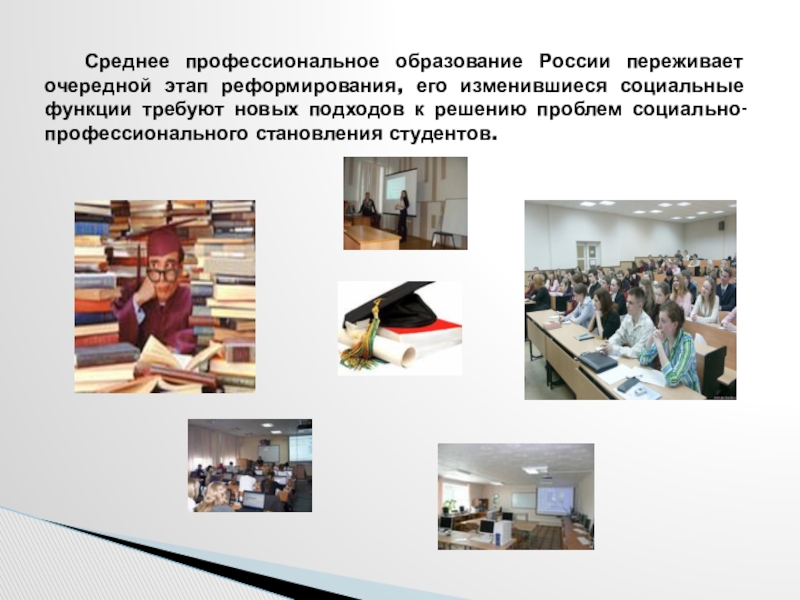 Среднее профессиональное образование России переживает очередной этап реформирования, его изменившиеся социальные функции требуют новых подходов к решению проблем социально-профессионального становления студентов.